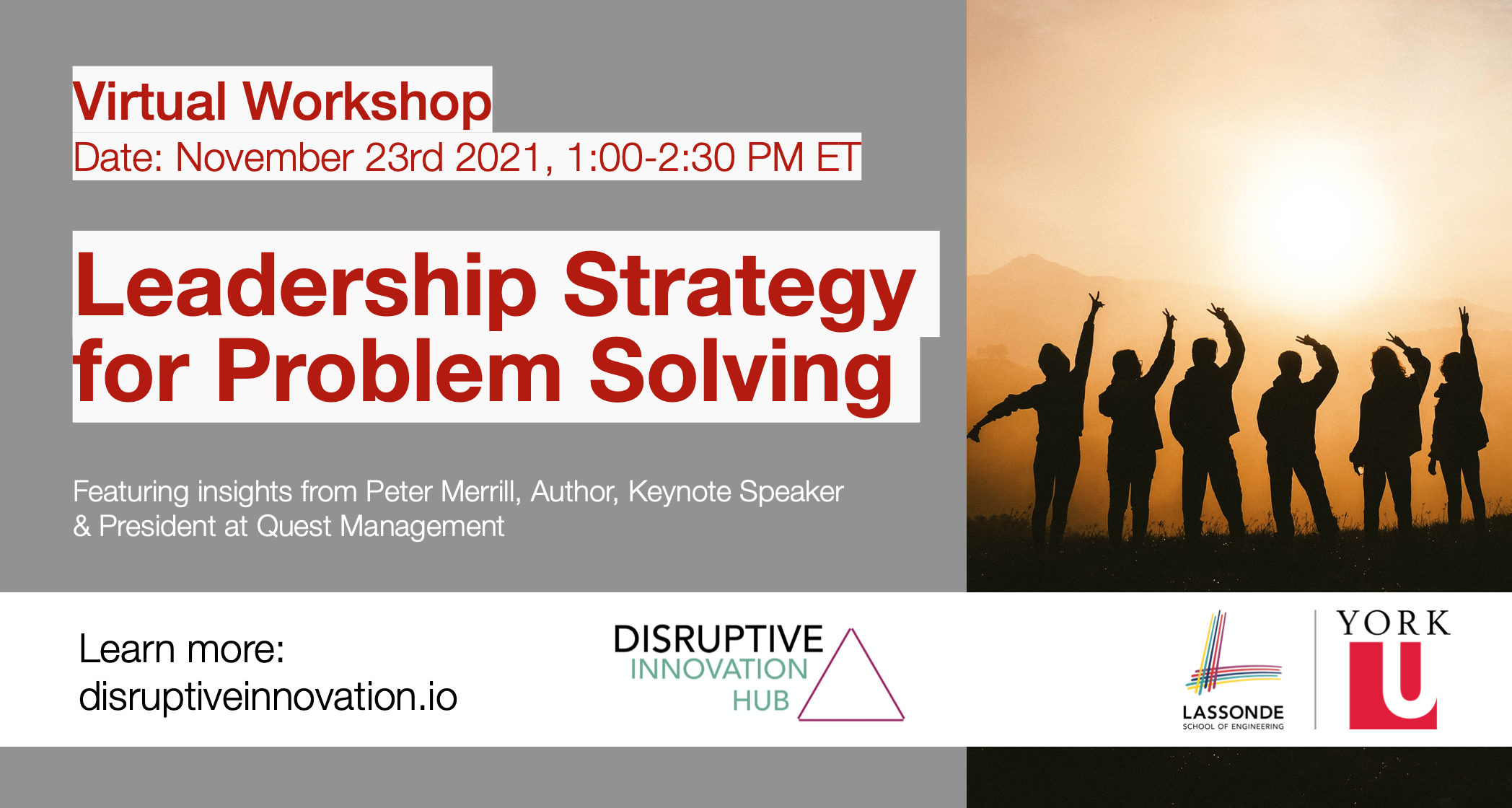 Virtual Workshop
Date: November 23rd 2021, 1:00-2:30 PM ET

Leadership Strategy for Problem Solving

Featuring insights from Peter Merrill, Author, Keynote Speaker & President at Quest Management

Learn more:
disruptiveinnovation.io

DISRUPTIVE
INNOVATION
HUB

LASSONDE
SCHOOL OF ENGINEERING

YORK
U